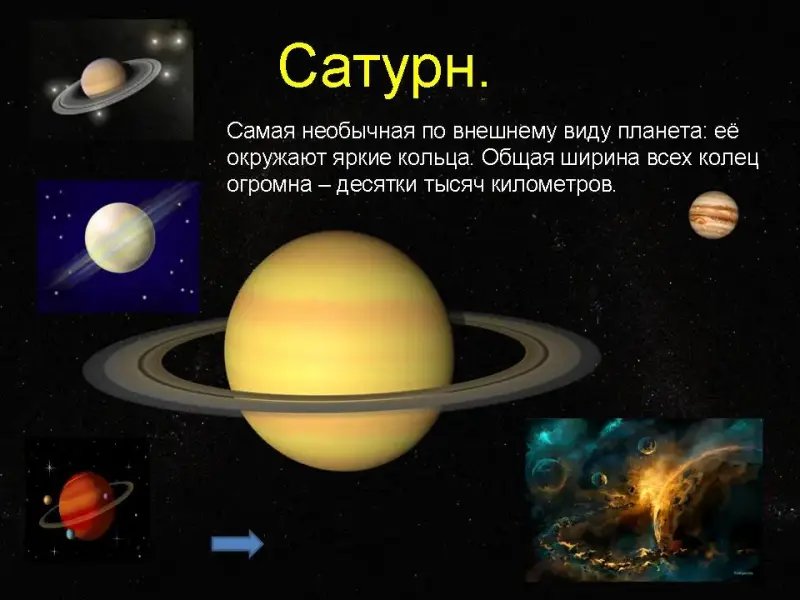 Сатурн.

Самая необычная по внешнему виду планета: её окружают яркие кольца. Общая ширина всех колец огромна – десятки тысяч километров.